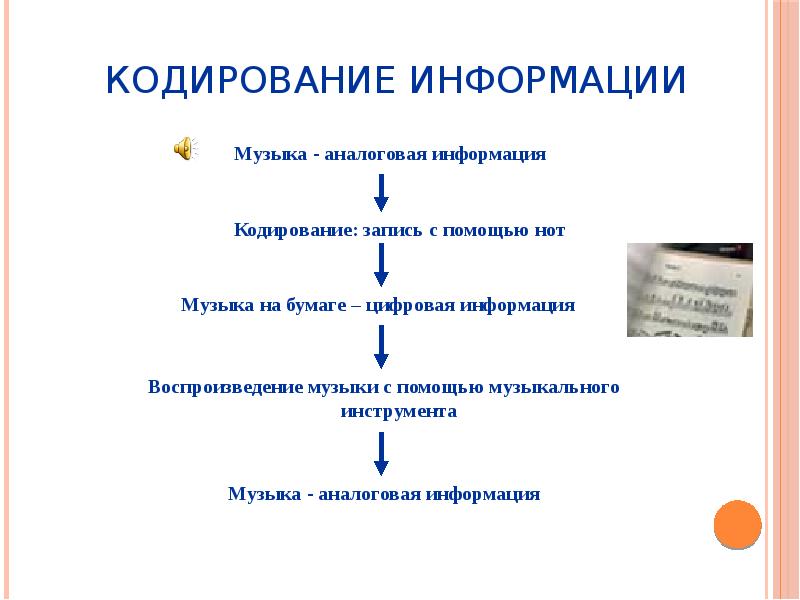 КОДИРОВАНИЕ ИНФОРМАЦИИ

Музыка - аналоговая информация

Кодирование: запись с помощью нот

Музыка на бумаге – цифровая информация

Воспроизведение музыки с помощью музыкального инструмента

Музыка - аналоговая информация